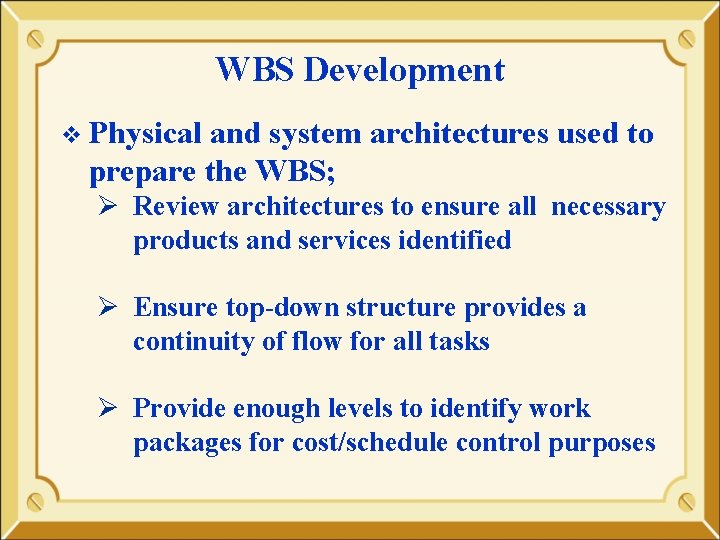 WBS Development

❖ Physical and system architectures used to prepare the WBS;

➢ Review architectures to ensure all necessary products and services identified

➢ Ensure top-down structure provides a continuity of flow for all tasks

➢ Provide enough levels to identify work packages for cost/schedule control purposes